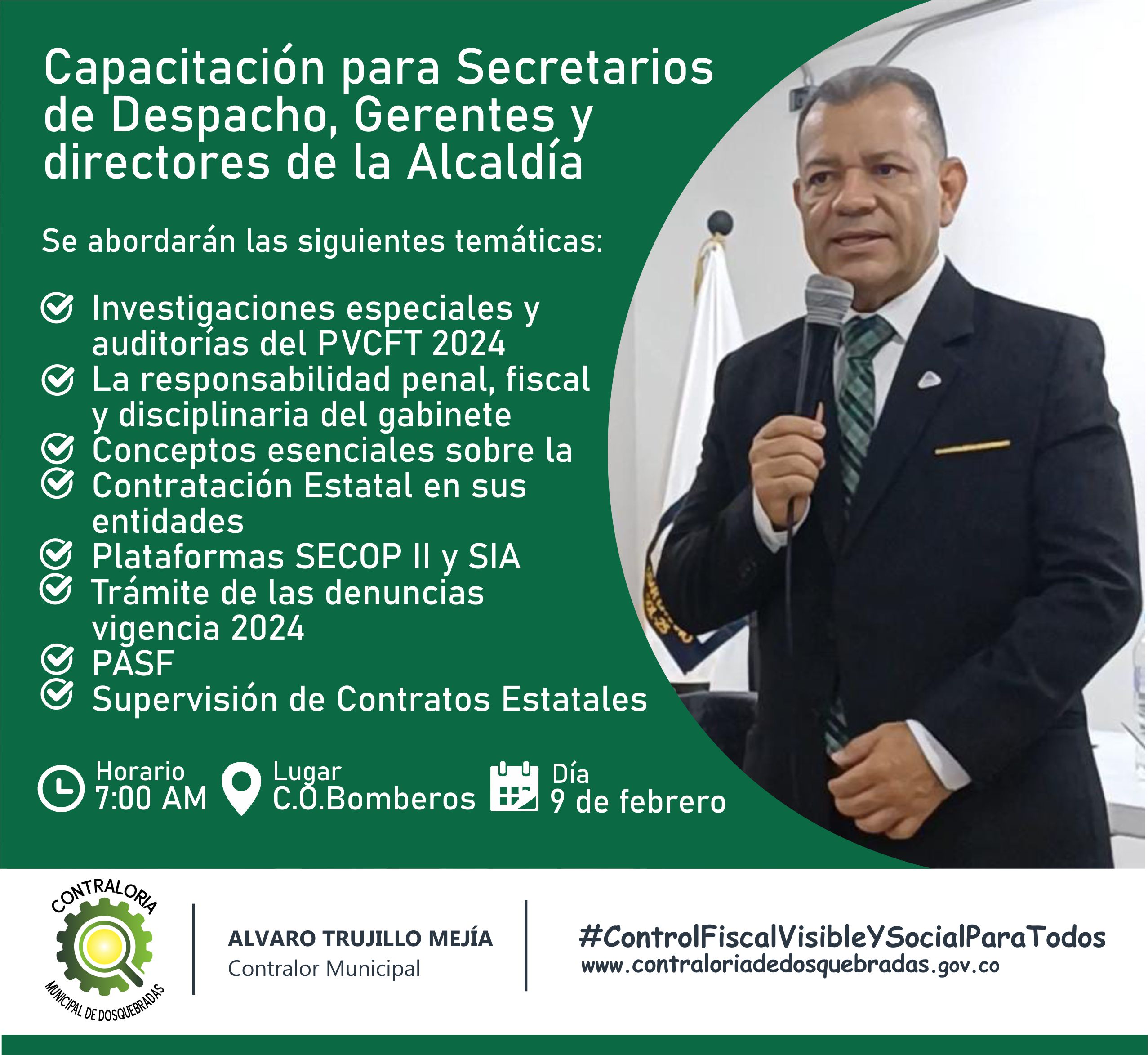 Capacitación para Secretarios de Despacho, Gerentes y directores de la Alcaldía

Se abordarán las siguientes temáticas:

Investigaciones especiales y auditorías del PVCFT 2024
La responsabilidad penal, fiscal y disciplinaria del gabinete
Conceptos esenciales sobre la
Contratación Estatal en sus entidades
Plataformas SECOP II y SIA
Trámite de las denuncias vigencia 2024
PASF
Supervisión de Contratos Estatales

Horario
7:00 AM

Lugar
C.O.Bomberos

Día
9 de febrero

CONTRALORIA
MUNICIPAL DE DOSQUEBRADAS

ALVARO TRUJILLO MEJÍA
Contralor Municipal

#ControlFiscalVisibleYSocialParaTodos
www.contraloriadedosquebradas.gov.co